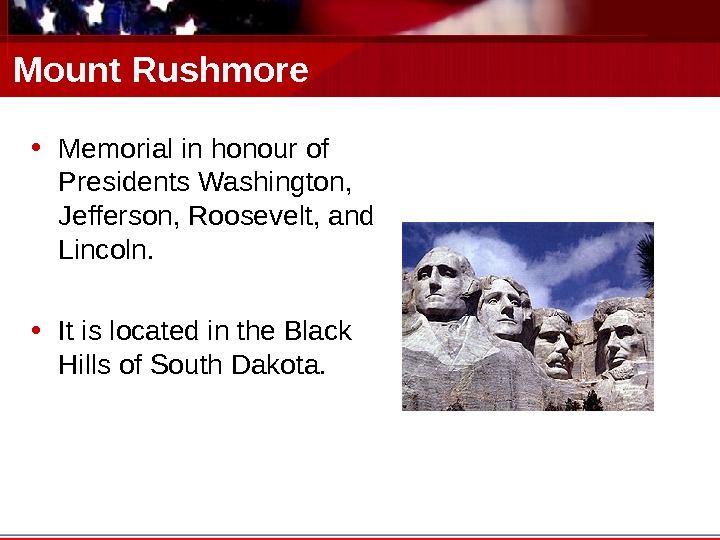 Mount Rushmore

• Memorial in honour of Presidents Washington, Jefferson, Roosevelt, and Lincoln.

• It is located in the Black Hills of South Dakota.